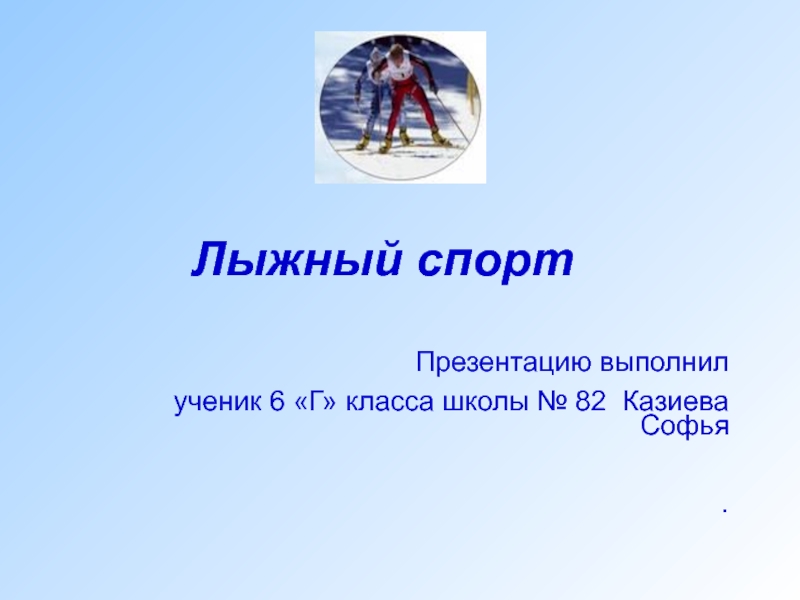 Лыжный спорт

Презентацию выполнил

ученик 6 «Г» класса школы № 82 Казиева Софья

.